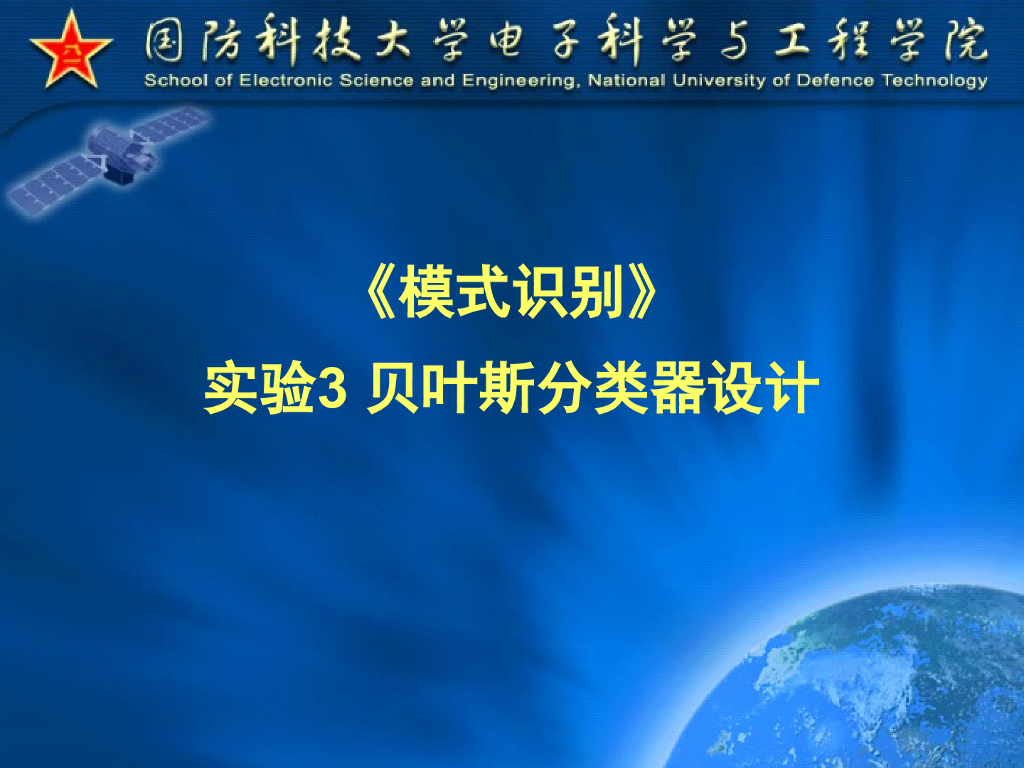 八一

国防科技大学电子科学与工程学院
School of Electronic Science and Engineering, National University of Defence Technology

《模式识别》
实验3 贝叶斯分类器设计